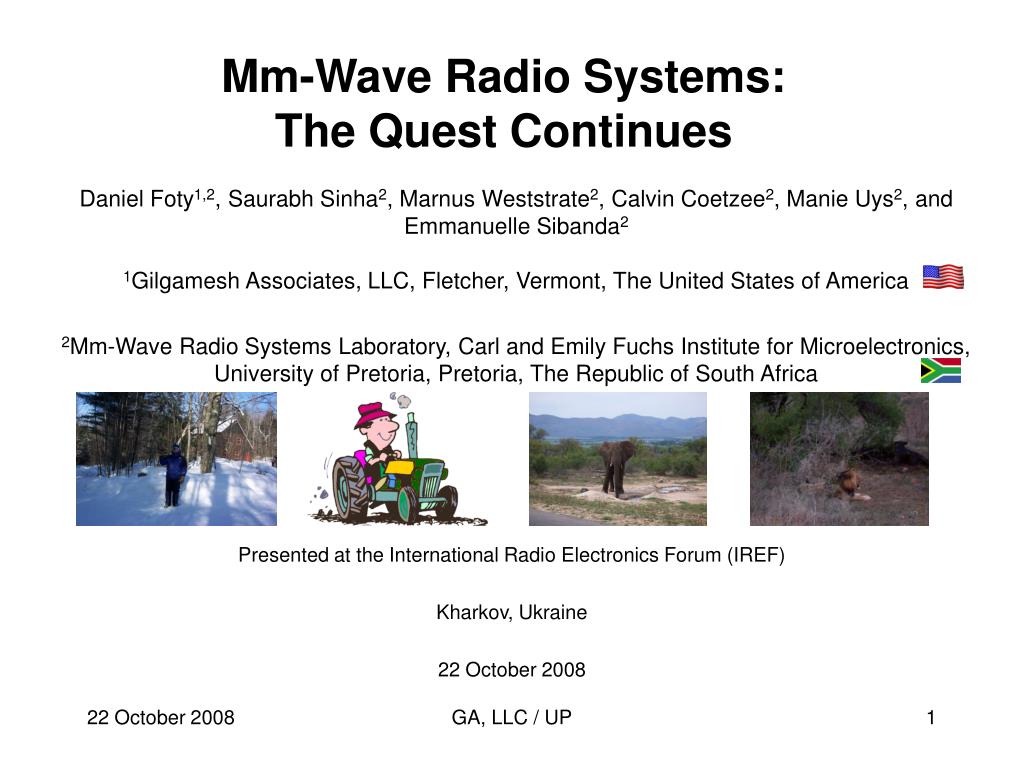 Mm-Wave Radio Systems:
The Quest Continues

Daniel Foty$^{1,2}$, Saurabh Sinha$^{2}$, Marnus Weststrate$^{2}$, Calvin Coetzee$^{2}$, Manie Uys$^{2}$, and Emmanuelle Sibanda$^{2}$

$^{1}$Gilgamesh Associates, LLC, Fletcher, Vermont, The United States of America

$^{2}$Mm-Wave Radio Systems Laboratory, Carl and Emily Fuchs Institute for Microelectronics, University of Pretoria, Pretoria, The Republic of South Africa

Presented at the International Radio Electronics Forum (IREF)

Kharkov, Ukraine

22 October 2008

22 October 2008

GA, LLC / UP

1